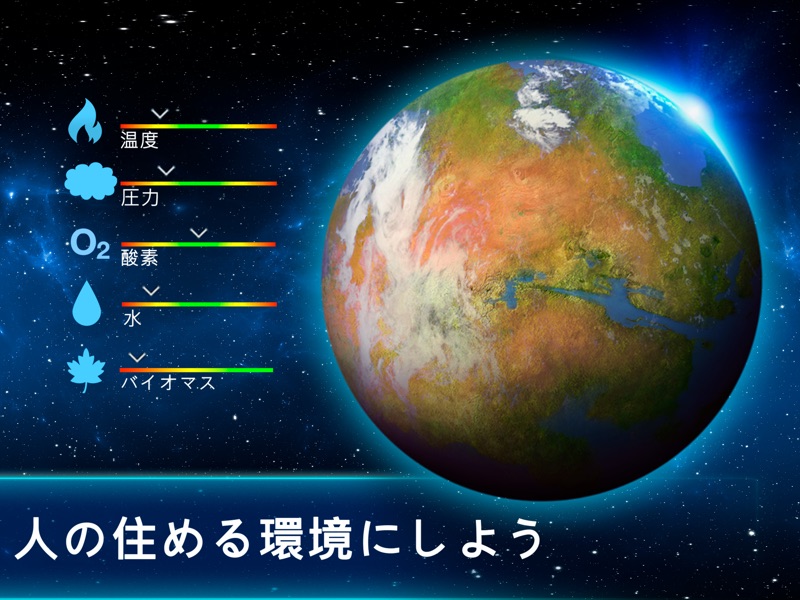 温度

圧力

$O_2$

酸素

水

バイオマス

人の住める環境にしよう